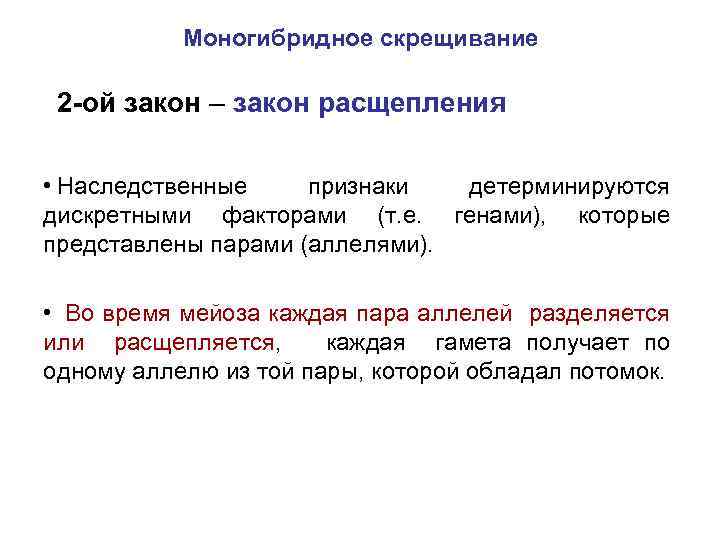 Моногибридное скрещивание

2-ой закон – закон расщепления

• Наследственные признаки детерминируются дискретными факторами (т.е. генами), которые представлены парами (аллелями).

• Во время мейоза каждая пара аллелей разделяется или расщепляется, каждая гамета получает по одному аллелю из той пары, которой обладал потомок.